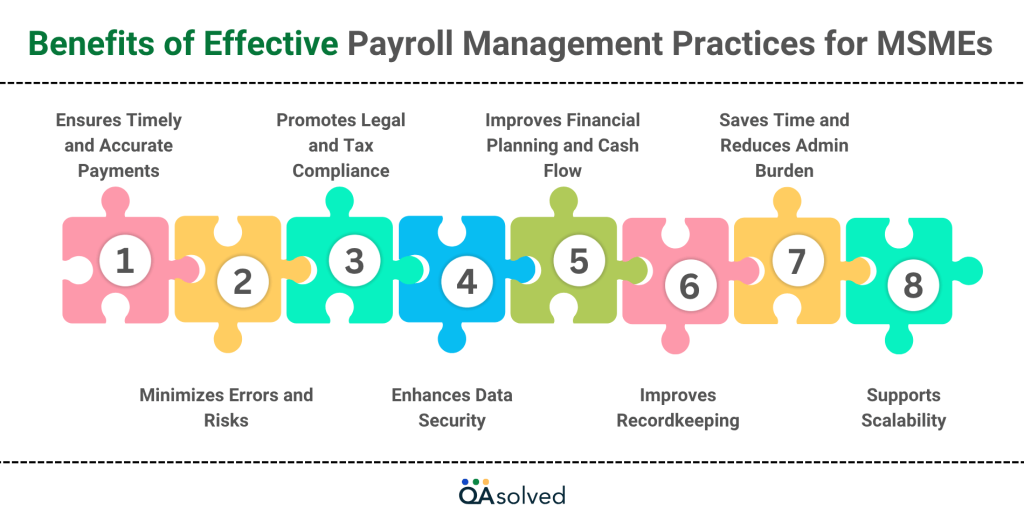 Benefits of Effective Payroll Management Practices for MSMEs

Ensures Timely and Accurate Payments

Promotes Legal and Tax Compliance

Improves Financial Planning and Cash Flow

Saves Time and Reduces Admin Burden

1

2

3

4

5

6

7

8

Minimizes Errors and Risks

Enhances Data Security

Improves Recordkeeping

Supports Scalability

QAsolved